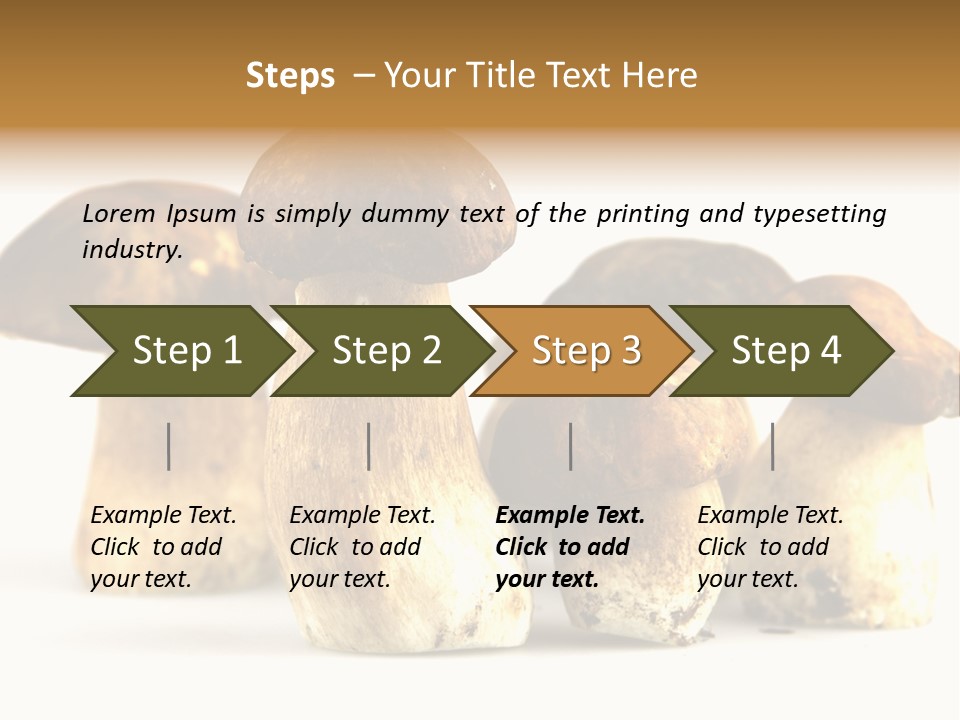 Steps – Your Title Text Here

Lorem Ipsum is simply dummy text of the printing and typesetting industry.

Step 1

Step 2

Step 3

Step 4

Example Text. Click to add your text.

Example Text. Click to add your text.

Example Text. Click to add your text.

Example Text. Click to add your text.